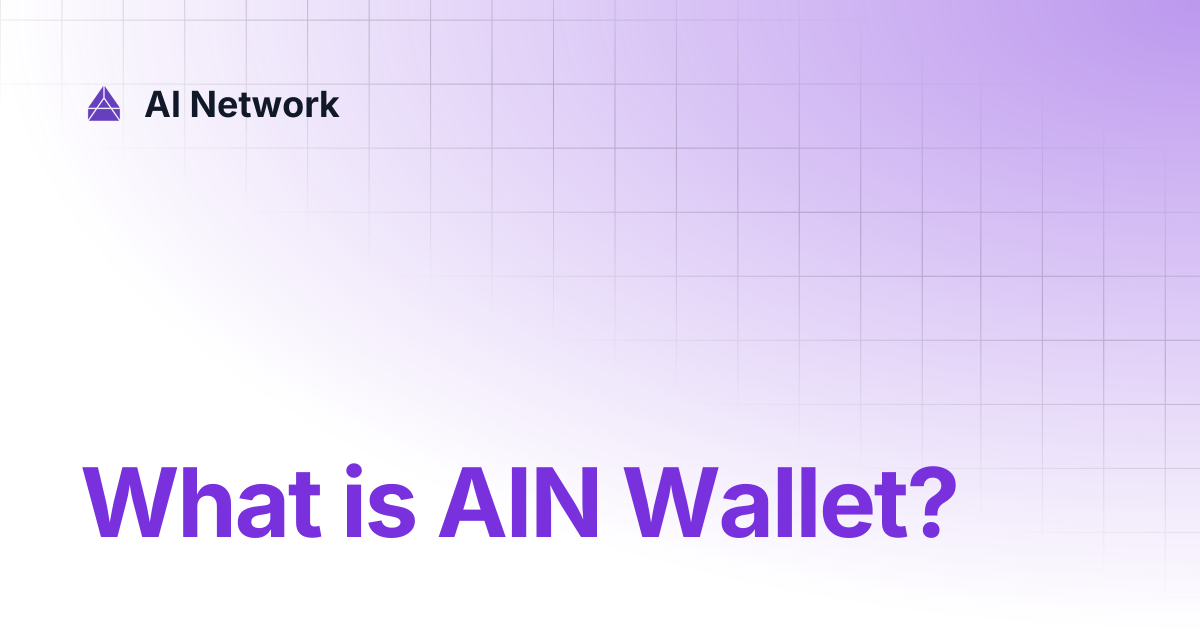 AI Network

What is AIN Wallet?